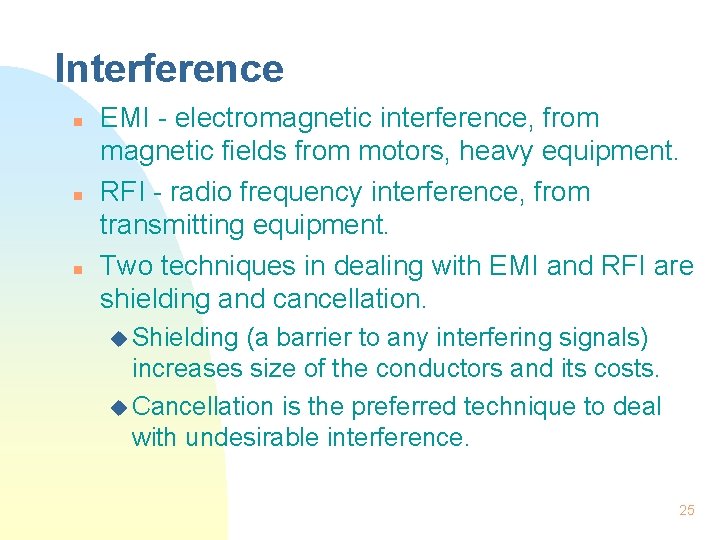 Interference

EMI - electromagnetic interference, from magnetic fields from motors, heavy equipment.

RFI - radio frequency interference, from transmitting equipment.

Two techniques in dealing with EMI and RFI are shielding and cancellation.

Shielding (a barrier to any interfering signals) increases size of the conductors and its costs.

Cancellation is the preferred technique to deal with undesirable interference.

25